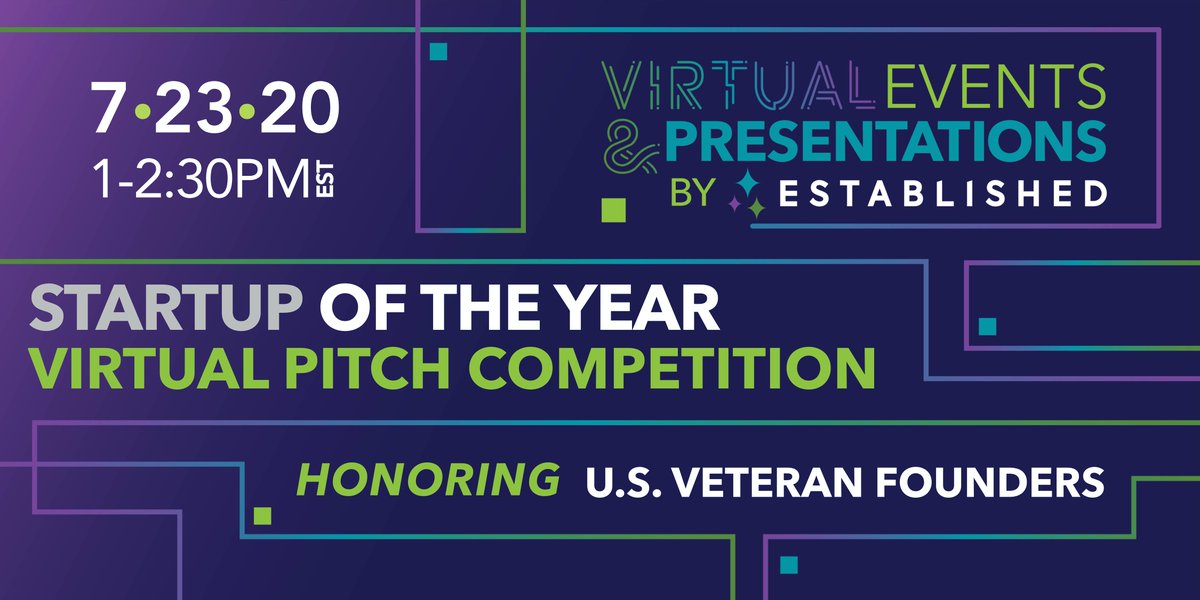 7•23•20
1-2:30PM EST

VIRTUAL EVENTS
& PRESENTATIONS
BY ESTABLISHED

STARTUP OF THE YEAR
VIRTUAL PITCH COMPETITION

HONORING U.S. VETERAN FOUNDERS